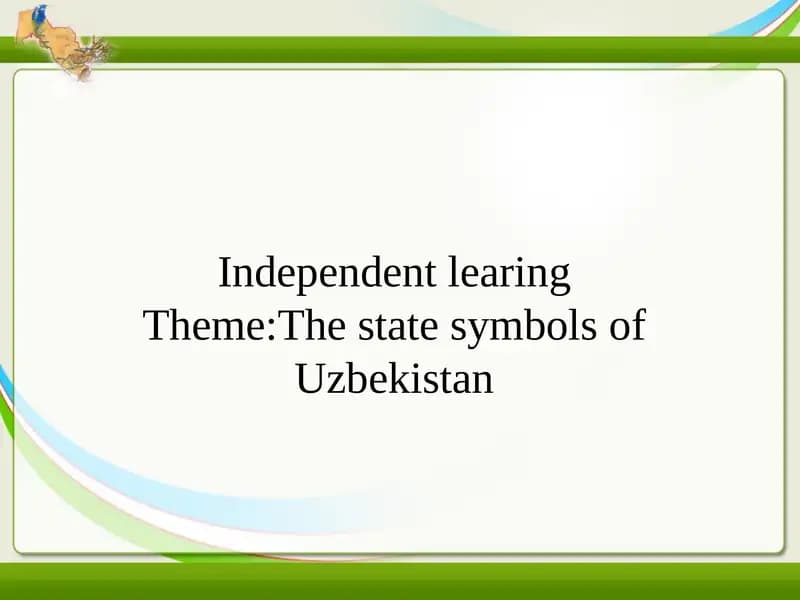 Independent learing
Theme:The state symbols of Uzbekistan